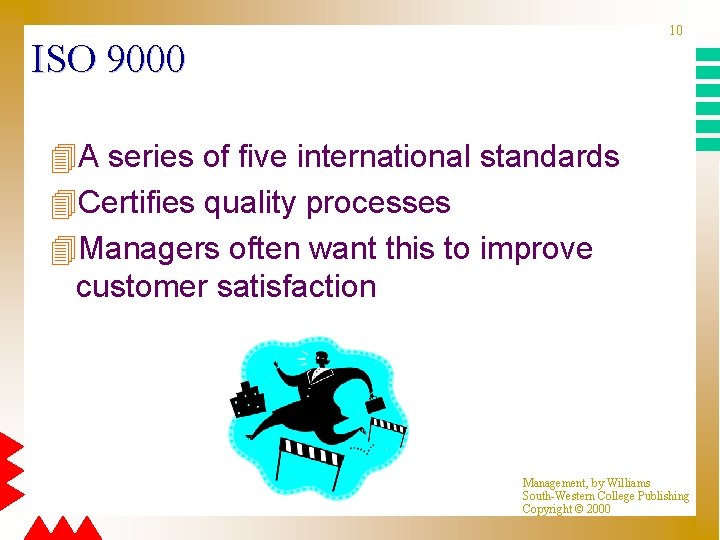 10

ISO 9000

A series of five international standards

Certifies quality processes

Managers often want this to improve customer satisfaction

Management, by Williams
South-Western College Publishing
Copyright © 2000